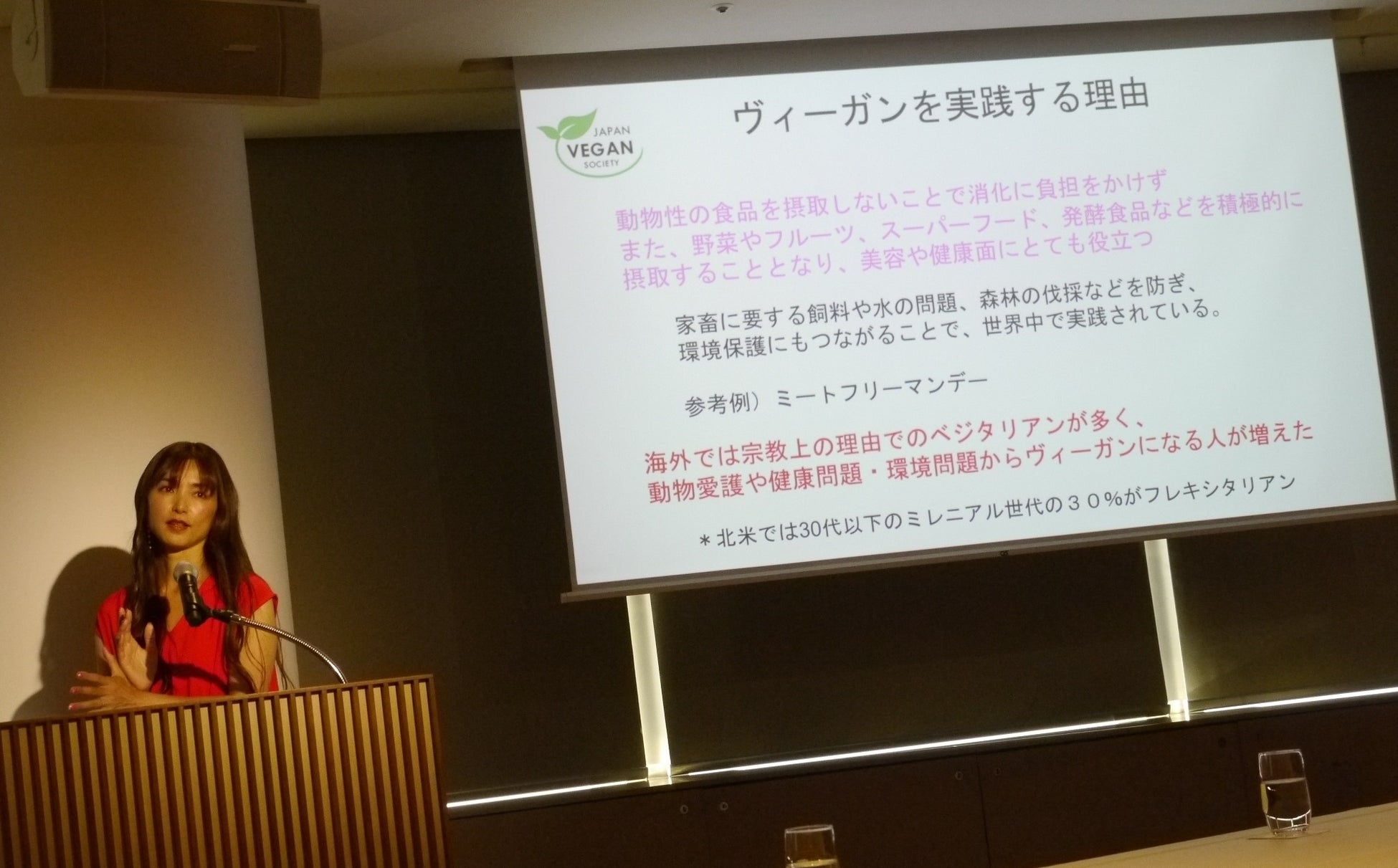 JAPAN VEGAN SOCIETY

ヴィーガンを実践する理由

動物性の食品を摂取しないことで消化に負担をかけず
また、野菜やフルーツ、スーパーフード、発酵食品などを積極的に
摂取することとなり、美容や健康面にとても役立つ

家畜に要する飼料や水の問題、森林の伐採などを防ぎ、
環境保護にもつながることで、世界中で実践されている。

参考例）ミートフリーマンデー

海外では宗教上の理由でのベジタリアンが多く、
動物愛護や健康問題・環境問題からヴィーガンになる人が増えた

＊北米では30代以下のミレニアル世代の３０%がフレキシタリアン